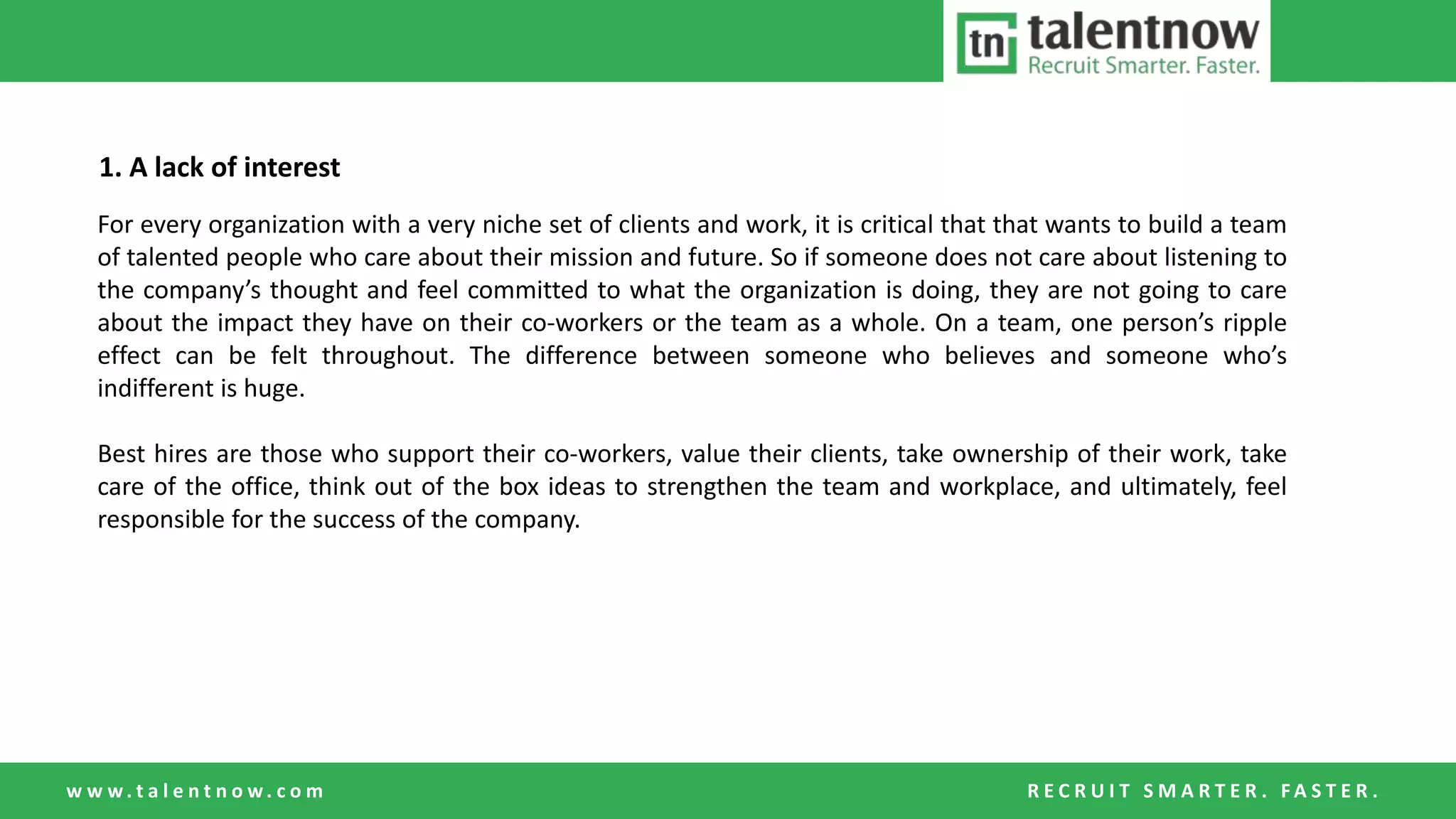 tn talentnow
Recruit Smarter. Faster.

1. A lack of interest

For every organization with a very niche set of clients and work, it is critical that that wants to build a team of talented people who care about their mission and future. So if someone does not care about listening to the company’s thought and feel committed to what the organization is doing, they are not going to care about the impact they have on their co-workers or the team as a whole. On a team, one person’s ripple effect can be felt throughout. The difference between someone who believes and someone who’s indifferent is huge.

Best hires are those who support their co-workers, value their clients, take ownership of their work, take care of the office, think out of the box ideas to strengthen the team and workplace, and ultimately, feel responsible for the success of the company.

www.talentnow.com

RECRUIT SMARTER. FASTER.